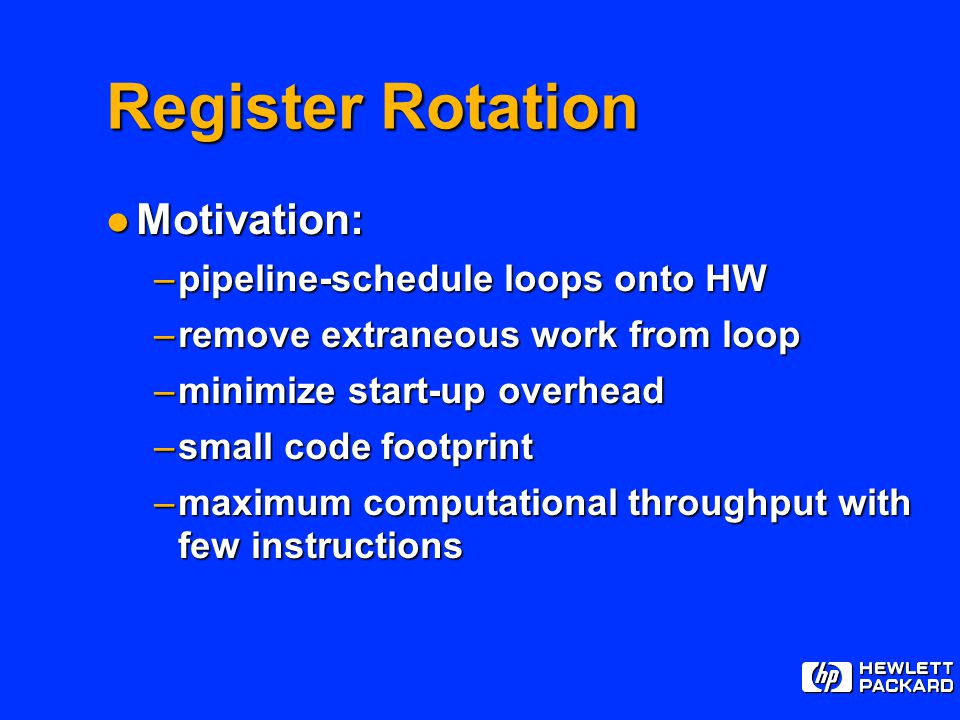 Register Rotation

● Motivation:

– pipeline-schedule loops onto HW

– remove extraneous work from loop

– minimize start-up overhead

– small code footprint

– maximum computational throughput with few instructions

hp HEWLETT PACKARD